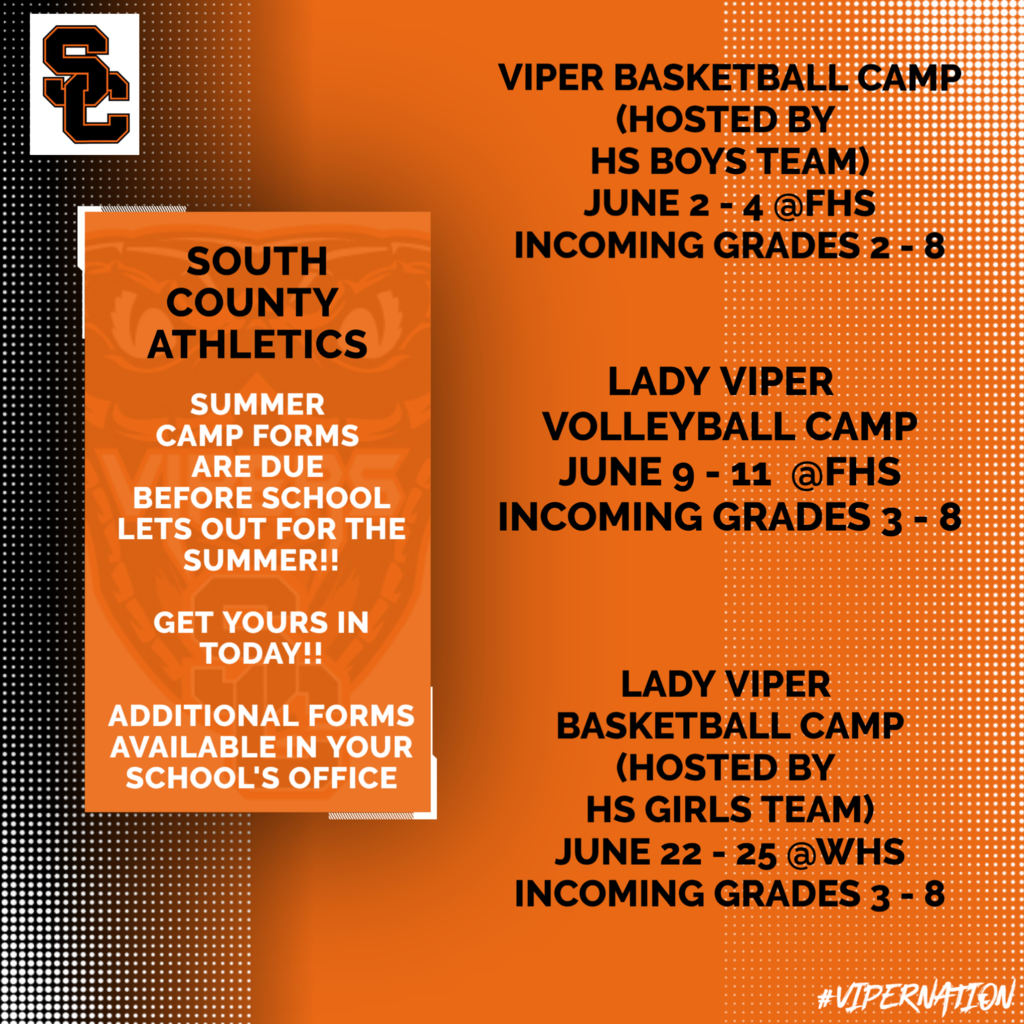 SC

SOUTH COUNTY ATHLETICS

SUMMER CAMP FORMS ARE DUE BEFORE SCHOOL LETS OUT FOR THE SUMMER!!

GET YOURS IN TODAY!!

ADDITIONAL FORMS AVAILABLE IN YOUR SCHOOL'S OFFICE

VIPER BASKETBALL CAMP (HOSTED BY HS BOYS TEAM) JUNE 2 - 4 @FHS INCOMING GRADES 2 - 8

LADY VIPER VOLLEYBALL CAMP JUNE 9 - 11 @FHS INCOMING GRADES 3 - 8

LADY VIPER BASKETBALL CAMP (HOSTED BY HS GIRLS TEAM) JUNE 22 - 25 @WHS INCOMING GRADES 3 - 8

#VIPERNATION